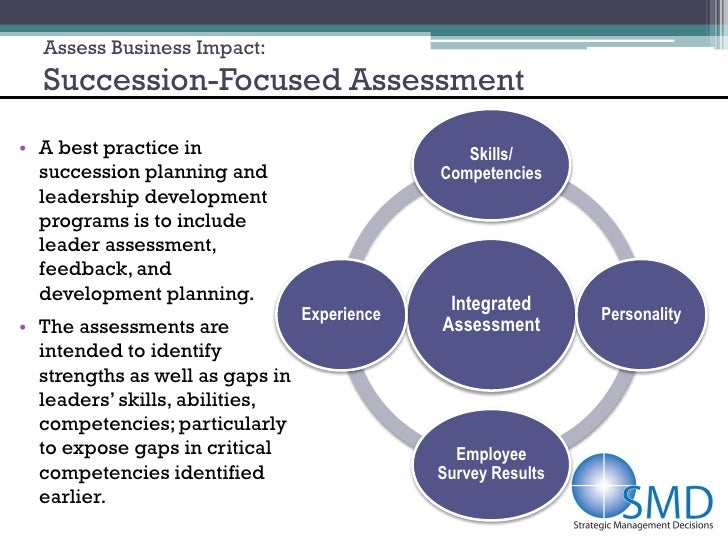 Assess Business Impact:
Succession-Focused Assessment

• A best practice in succession planning and leadership development programs is to include leader assessment, feedback, and development planning.
• The assessments are intended to identify strengths as well as gaps in leaders' skills, abilities, competencies; particularly to expose gaps in critical competencies identified earlier.

Skills/ Competencies
Experience
Integrated Assessment
Personality
Employee Survey Results

SMD
Strategic Management Decisions